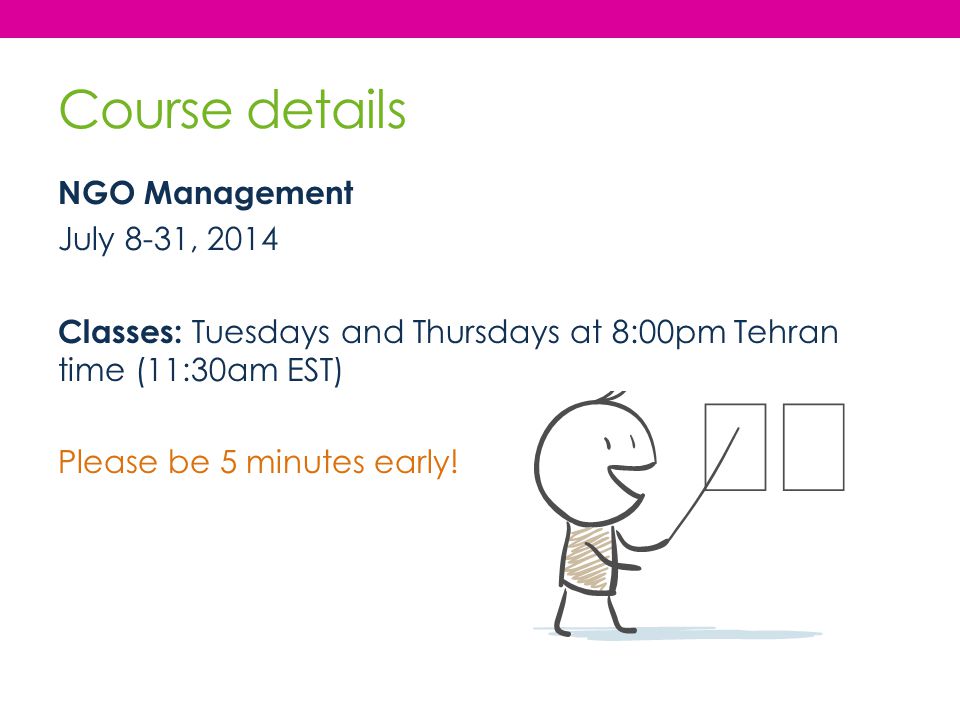 Course details

NGO Management
July 8-31, 2014

Classes: Tuesdays and Thursdays at 8:00pm Tehran time (11:30am EST)

Please be 5 minutes early!